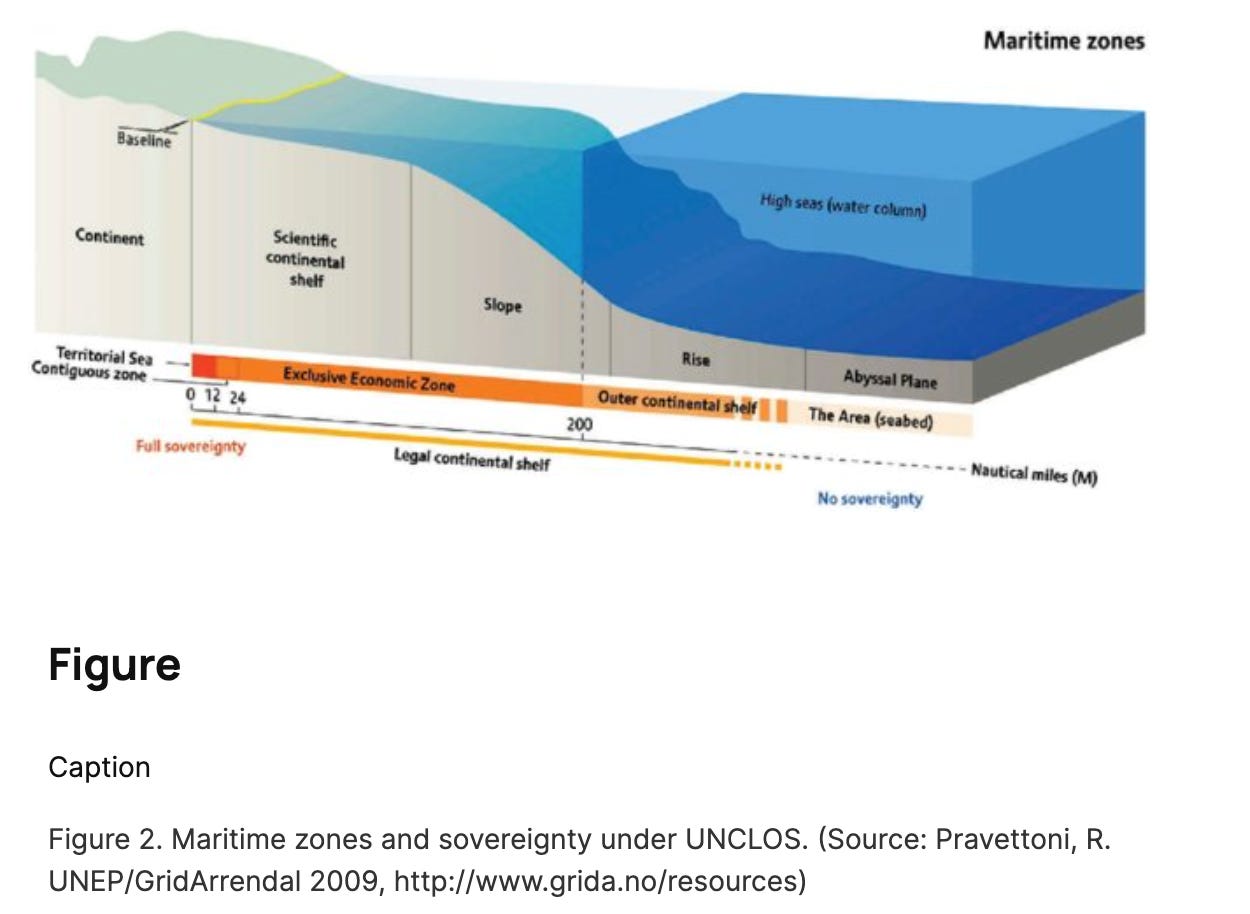 Maritime zones

Baseline

Continent

Scientific continental shelf

Slope

High seas (water column)

Rise

Abyssal Plane

Territorial Sea
Contiguous zone

Exclusive Economic Zone

Outer continental shelf

The Area (seabed)

0 12 24

200

Full sovereignty

Legal continental shelf

Nautical miles (M)

No sovereignty

Figure

Caption

Figure 2. Maritime zones and sovereignty under UNCLOS. (Source: Pravettoni, R. UNEP/GridArrendal 2009, http://www.grida.no/resources)